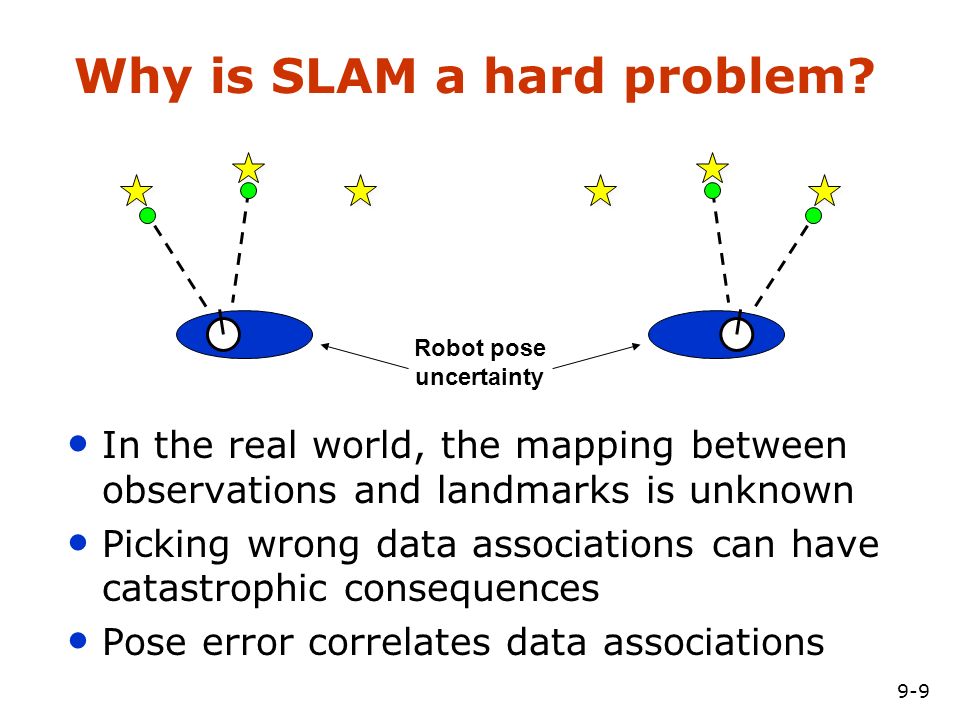 Why is SLAM a hard problem?

Robot pose uncertainty

• In the real world, the mapping between observations and landmarks is unknown
• Picking wrong data associations can have catastrophic consequences
• Pose error correlates data associations

9-9